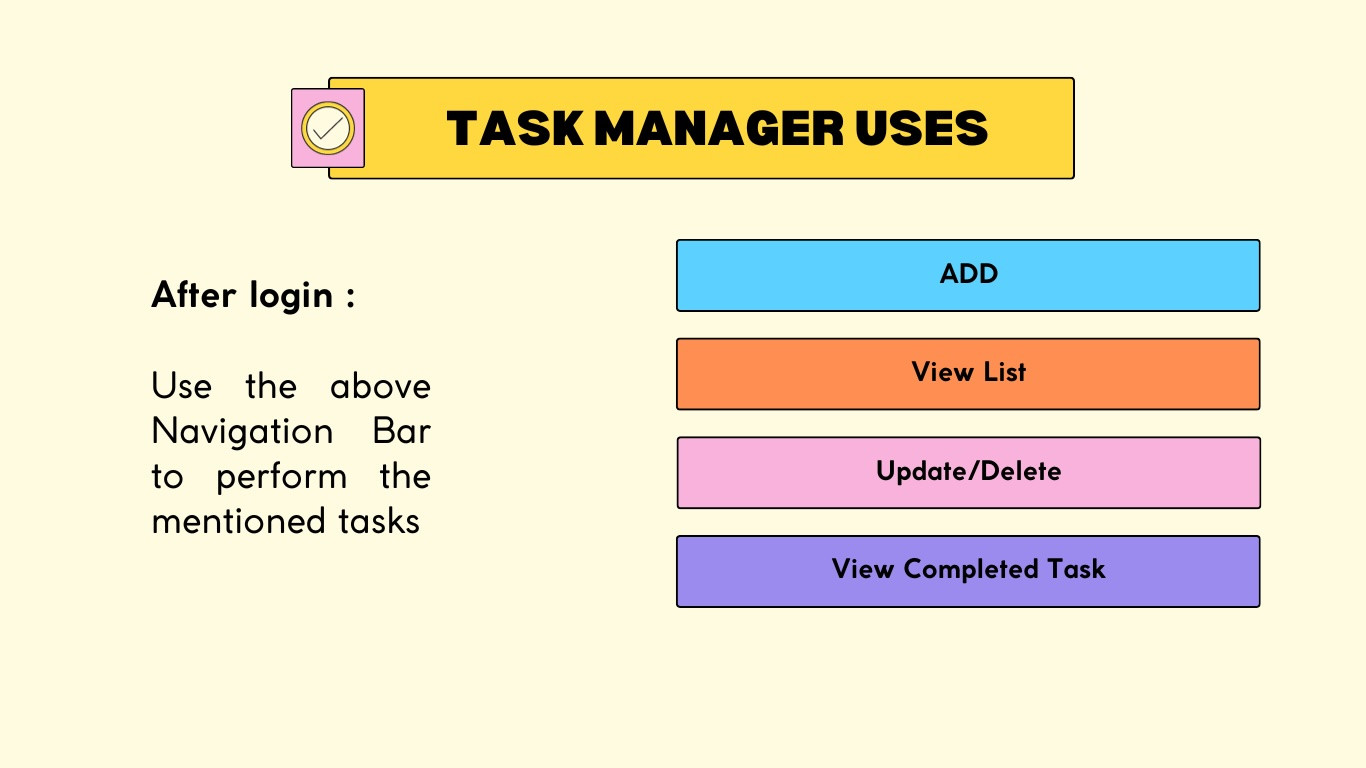 TASK MANAGER USES

After login :

Use the above Navigation Bar to perform the mentioned tasks

ADD

View List

Update/Delete

View Completed Task